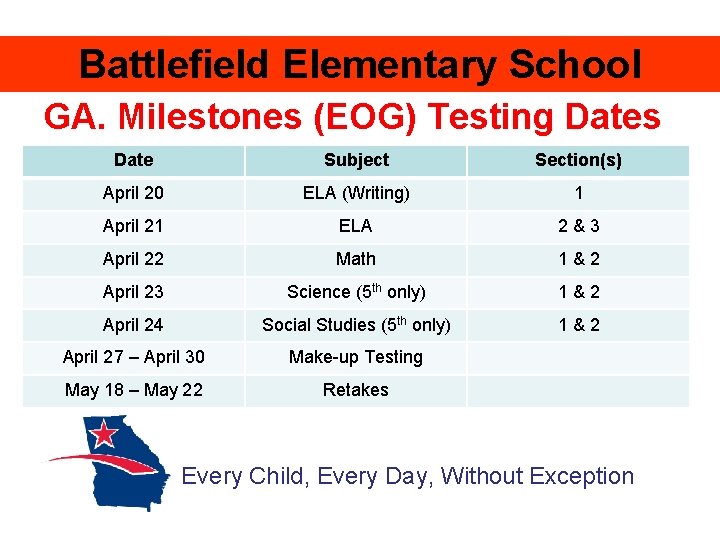 Battlefield Elementary School

GA. Milestones (EOG) Testing Dates

| Date | Subject | Section(s) |
|---|---|---|
| April 20 | ELA (Writing) | 1 |
| April 21 | ELA | 2 & 3 |
| April 22 | Math | 1 & 2 |
| April 23 | Science (5$^{th}$ only) | 1 & 2 |
| April 24 | Social Studies (5$^{th}$ only) | 1 & 2 |
| April 27 – April 30 | Make-up Testing | |
| May 18 – May 22 | Retakes | |

Every Child, Every Day, Without Exception